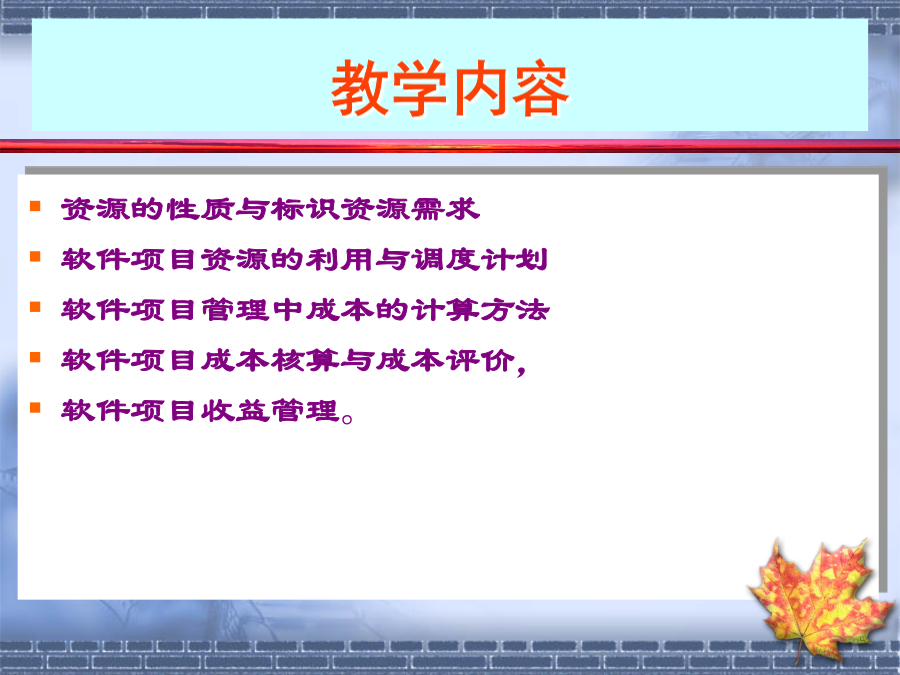 教学内容

- 资源的性质与标识资源需求
- 软件项目资源的利用与调度计划
- 软件项目管理中成本的计算方法
- 软件项目成本核算与成本评价，
- 软件项目收益管理。